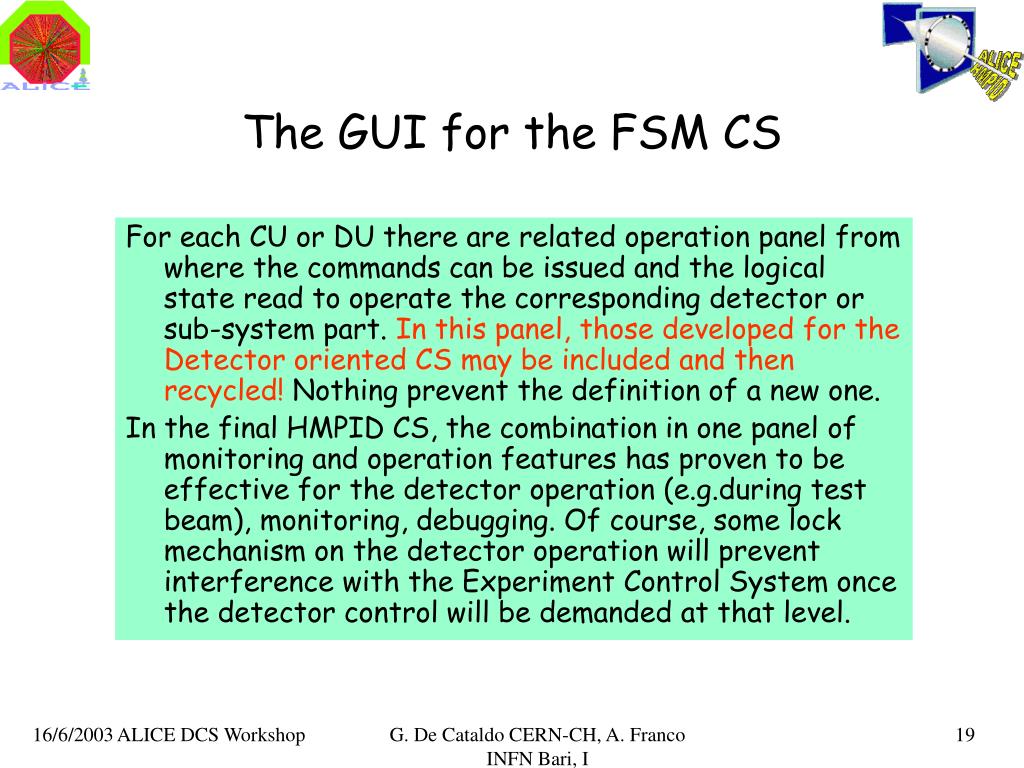 ALICE

ALICE HMPID

The GUI for the FSM CS

For each CU or DU there are related operation panel from where the commands can be issued and the logical state read to operate the corresponding detector or sub-system part. In this panel, those developed for the Detector oriented CS may be included and then recycled! Nothing prevent the definition of a new one.

In the final HMPID CS, the combination in one panel of monitoring and operation features has proven to be effective for the detector operation (e.g.during test beam), monitoring, debugging. Of course, some lock mechanism on the detector operation will prevent interference with the Experiment Control System once the detector control will be demanded at that level.

16/6/2003 ALICE DCS Workshop

G. De Cataldo CERN-CH, A. Franco INFN Bari, I

19